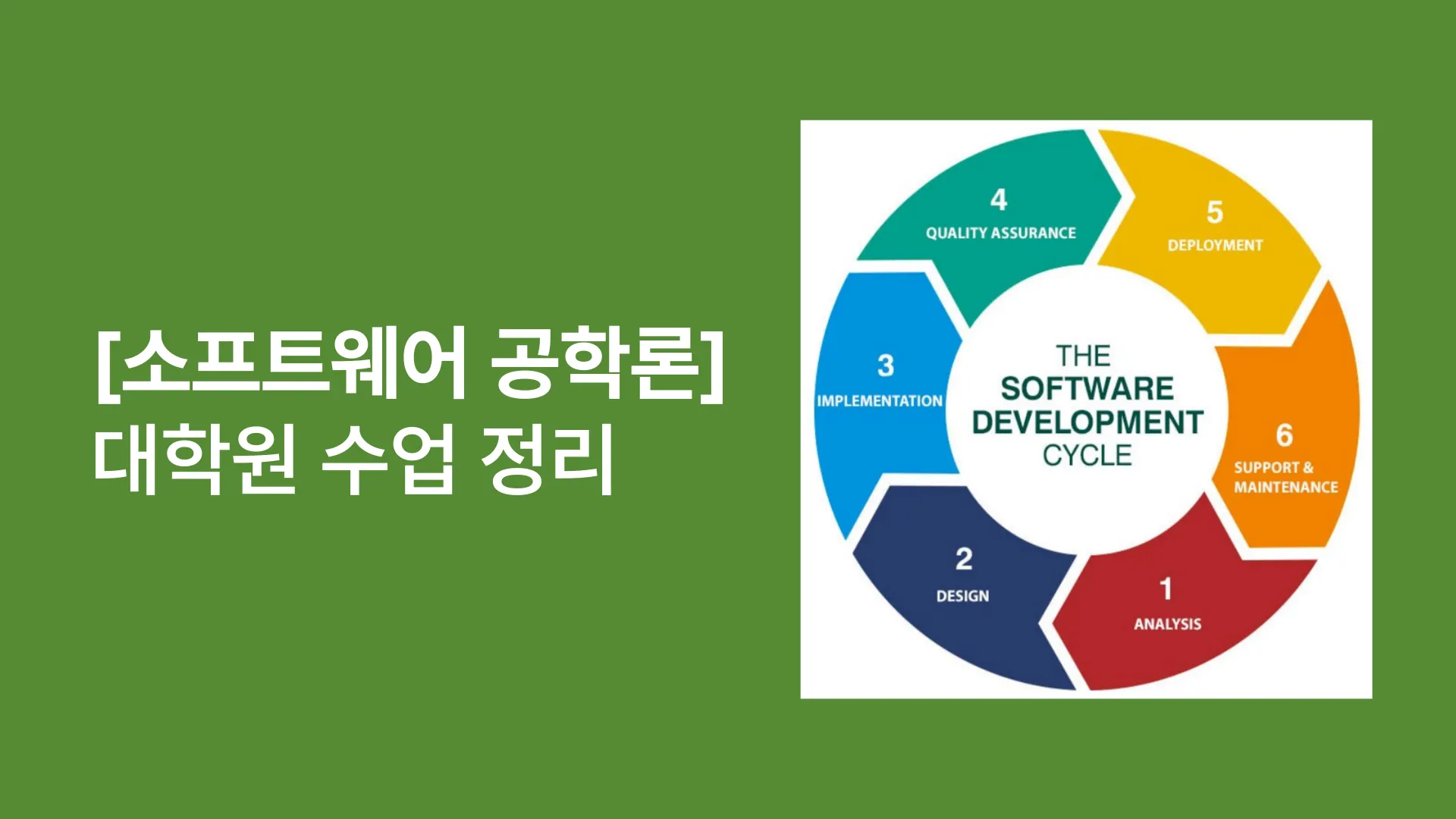 [소프트웨어 공학론]
대학원 수업 정리

THE SOFTWARE DEVELOPMENT CYCLE

1
ANALYSIS

2
DESIGN

3
IMPLEMENTATION

4
QUALITY ASSURANCE

5
DEPLOYMENT

6
SUPPORT & MAINTENANCE